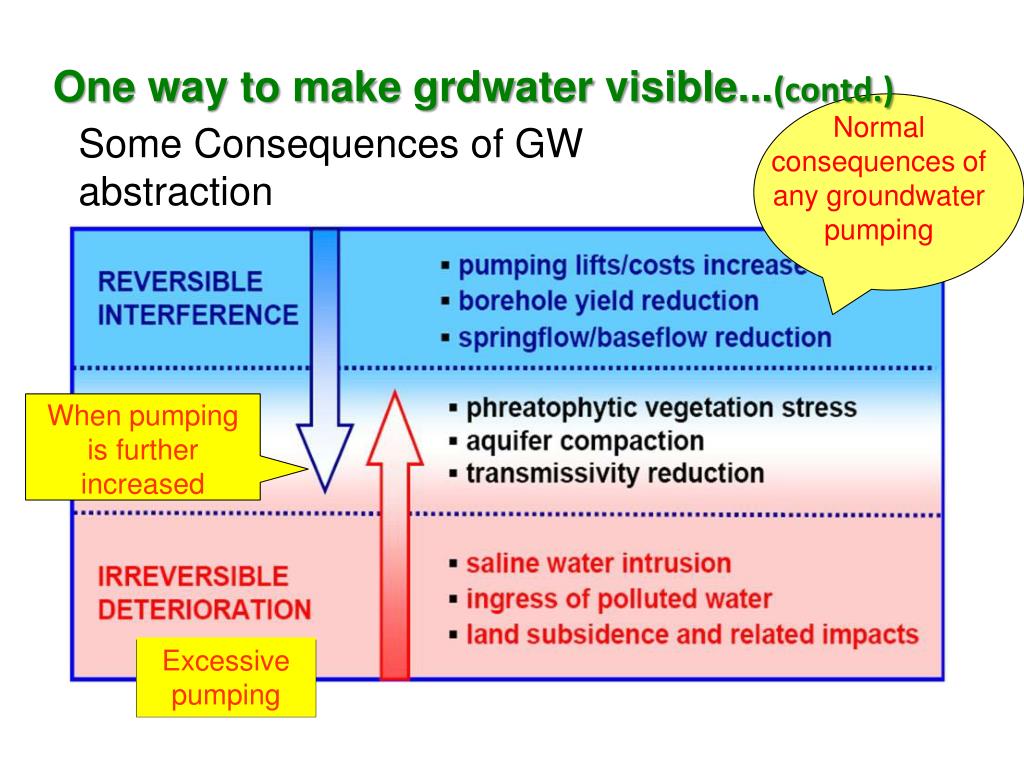 One way to make grdwater visible...(contd.)

Some Consequences of GW abstraction

Normal consequences of any groundwater pumping

REVERSIBLE INTERFERENCE

▪ pumping lifts/costs increase
▪ borehole yield reduction
▪ springflow/baseflow reduction

When pumping is further increased

▪ phreatophytic vegetation stress
▪ aquifer compaction
▪ transmissivity reduction

IRREVERSIBLE DETERIORATION

▪ saline water intrusion
▪ ingress of polluted water
▪ land subsidence and related impacts

Excessive pumping